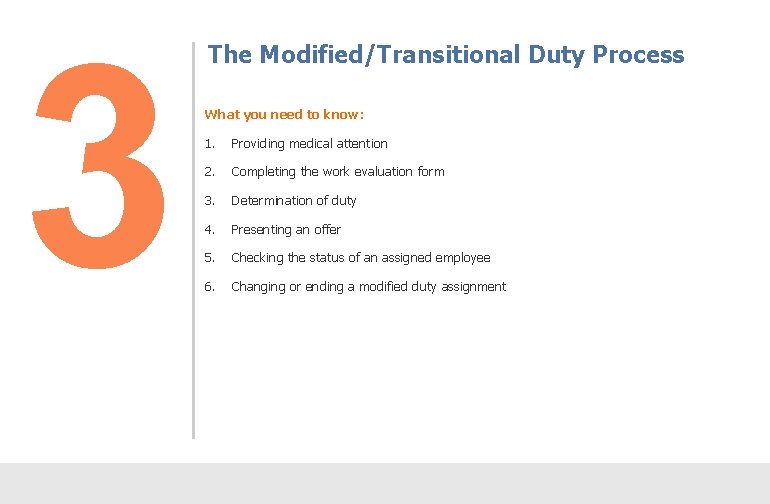 3

The Modified/Transitional Duty Process

What you need to know:

1. Providing medical attention
2. Completing the work evaluation form
3. Determination of duty
4. Presenting an offer
5. Checking the status of an assigned employee
6. Changing or ending a modified duty assignment